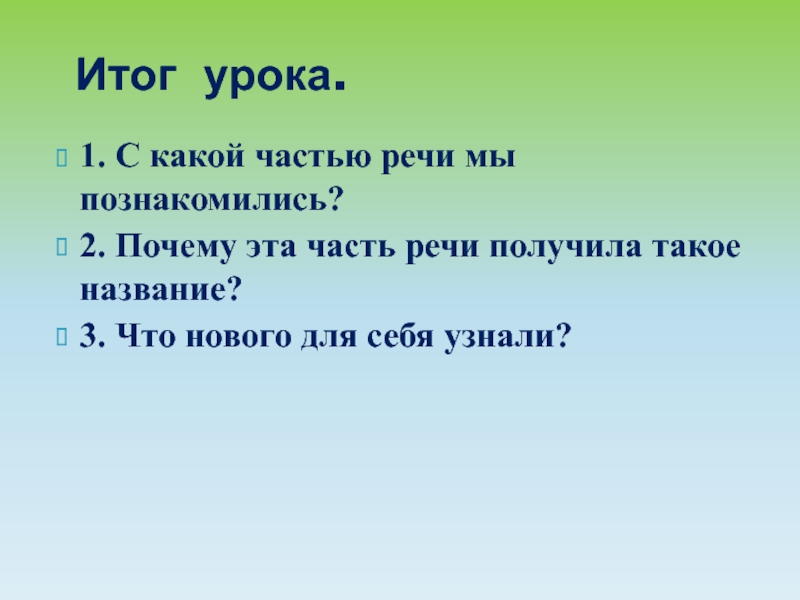 Итог урока.

1. С какой частью речи мы познакомились?

2. Почему эта часть речи получила такое название?

3. Что нового для себя узнали?